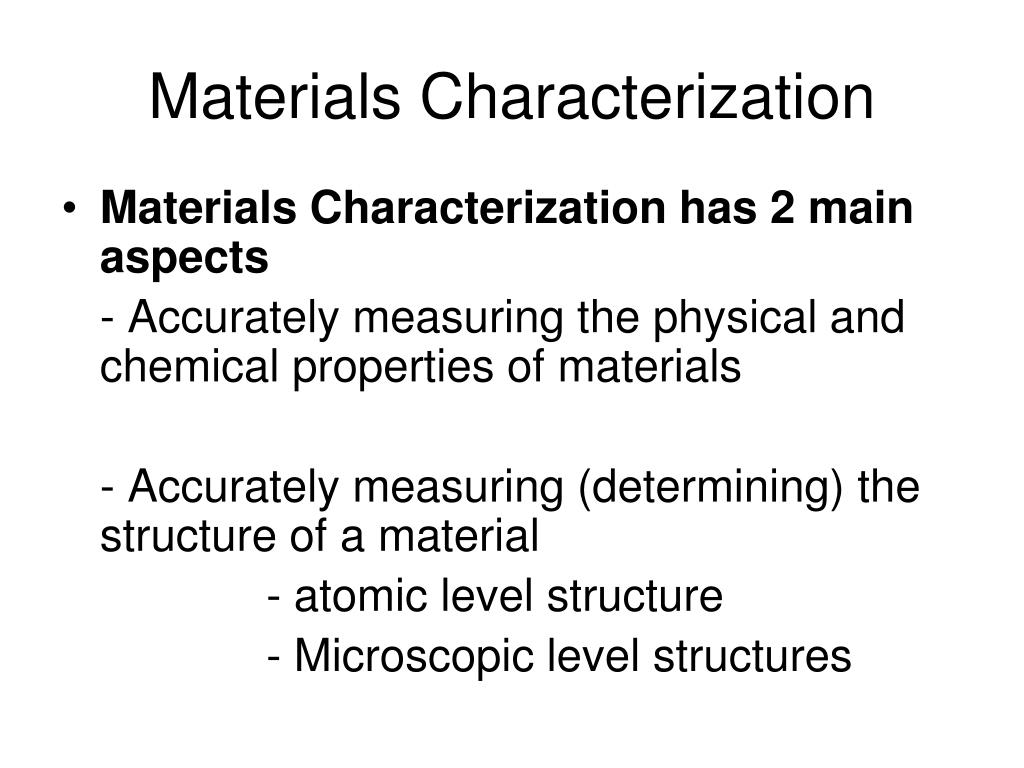 Materials Characterization

• Materials Characterization has 2 main aspects

- Accurately measuring the physical and chemical properties of materials

- Accurately measuring (determining) the structure of a material

- atomic level structure

- Microscopic level structures